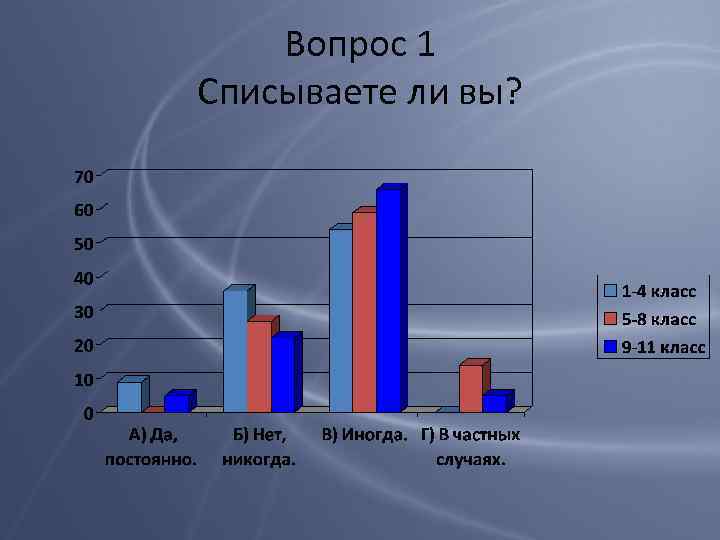 Вопрос 1
Списываете ли вы?

70
60
50
40
30
20
10
0

А) Да, постоянно.
Б) Нет, никогда.
В) Иногда.
Г) В частных случаях.

1-4 класс
5-8 класс
9-11 класс